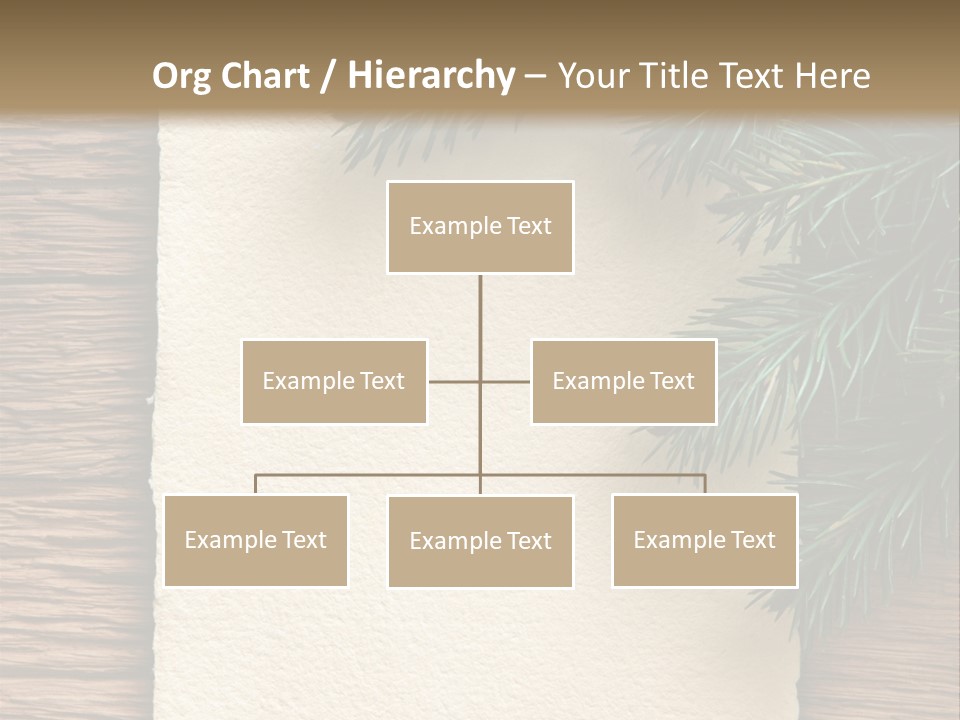 Org Chart / Hierarchy – Your Title Text Here

Example Text

Example Text

Example Text

Example Text

Example Text

Example Text